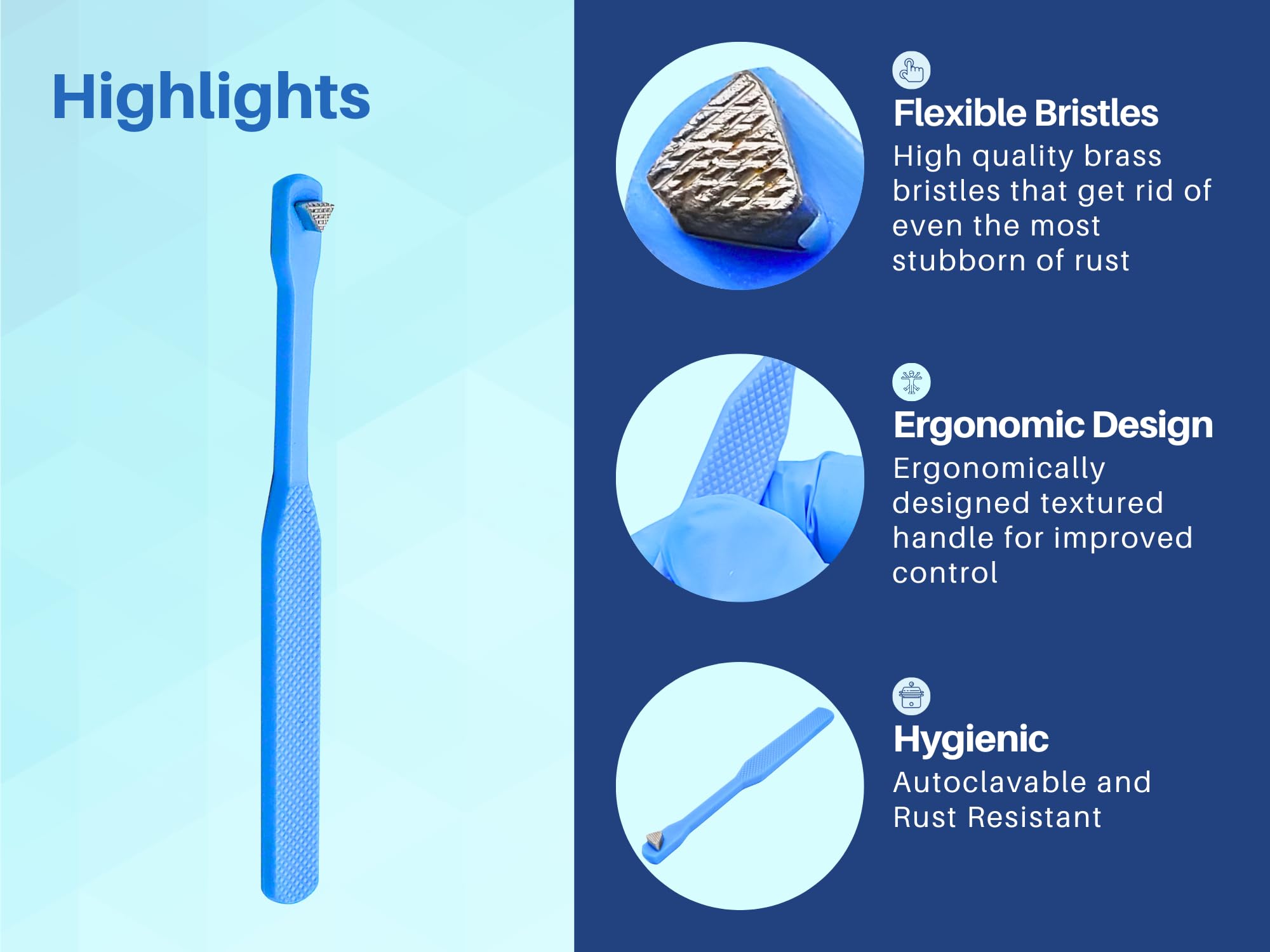 Highlights

Flexible Bristles

High quality brass bristles that get rid of even the most stubborn of rust

Ergonomic Design

Ergonomically designed textured handle for improved control

Hygienic

Autoclavable and Rust Resistant